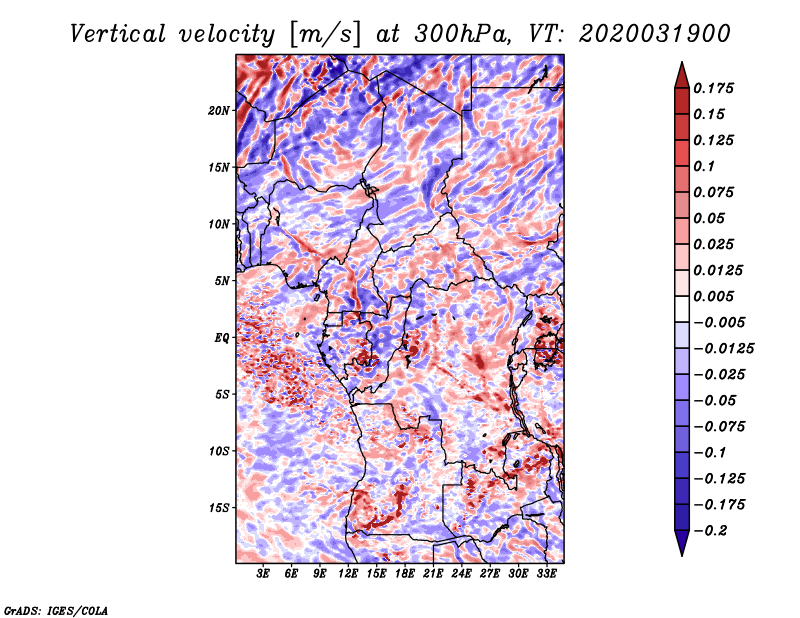 Vertical velocity [m/s] at 300hPa, VT: 2020031900

20N
15N
10N
5N
EQ
5S
10S
15S

3E 6E 9E 12E 15E 18E 21E 24E 27E 30E 33E

0.175
0.15
0.125
0.1
0.075
0.05
0.025
0.0125
0.005
−0.005
−0.0125
−0.025
−0.05
−0.075
−0.1
−0.125
−0.175
−0.2

GrADS: IGES/COLA